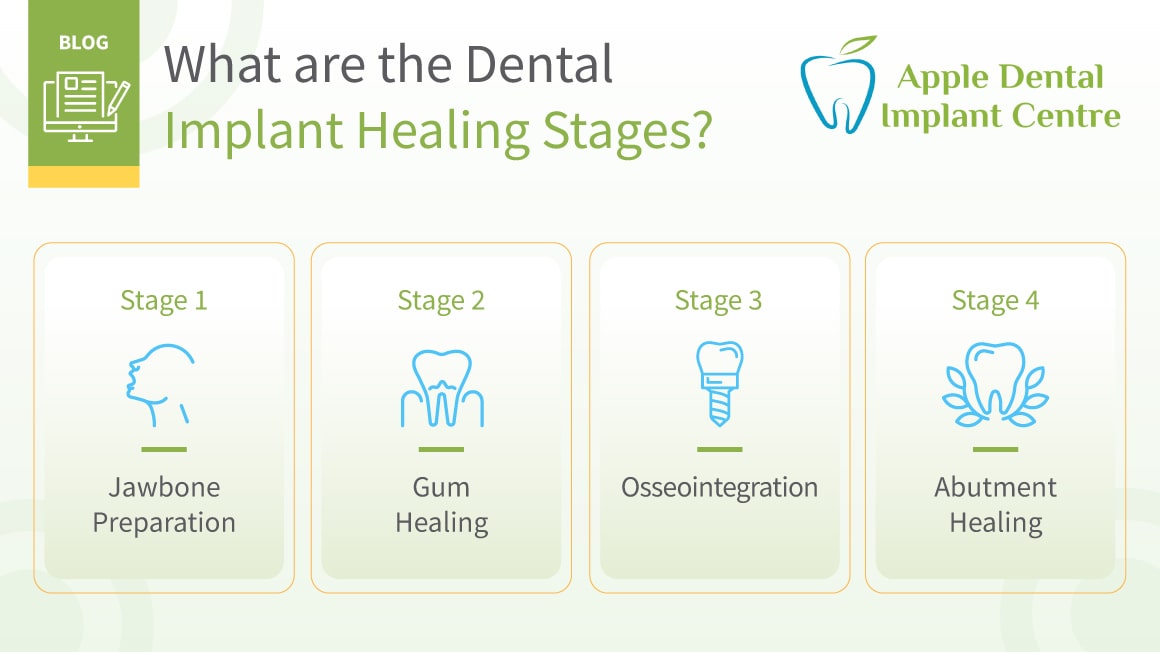 BLOG

What are the Dental Implant Healing Stages?

Apple Dental Implant Centre

Stage 1

Jawbone Preparation

Stage 2

Gum Healing

Stage 3

Osseointegration

Stage 4

Abutment Healing